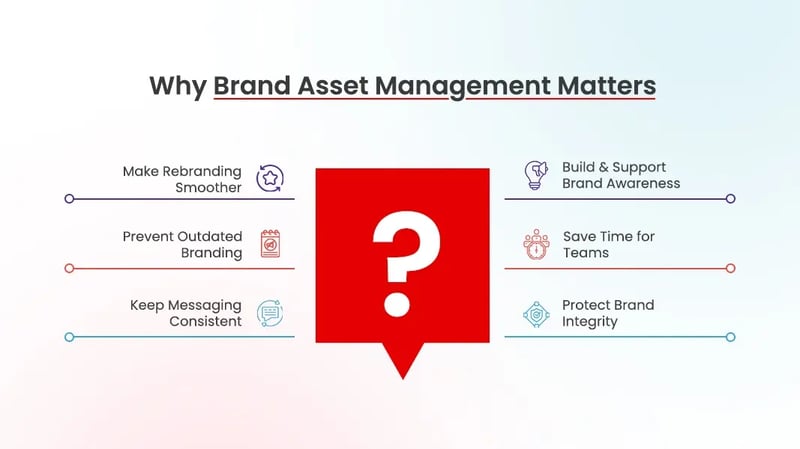 Why Brand Asset Management Matters

Make Rebranding Smoother

Prevent Outdated Branding

Keep Messaging Consistent

?

Build & Support Brand Awareness

Save Time for Teams

Protect Brand Integrity